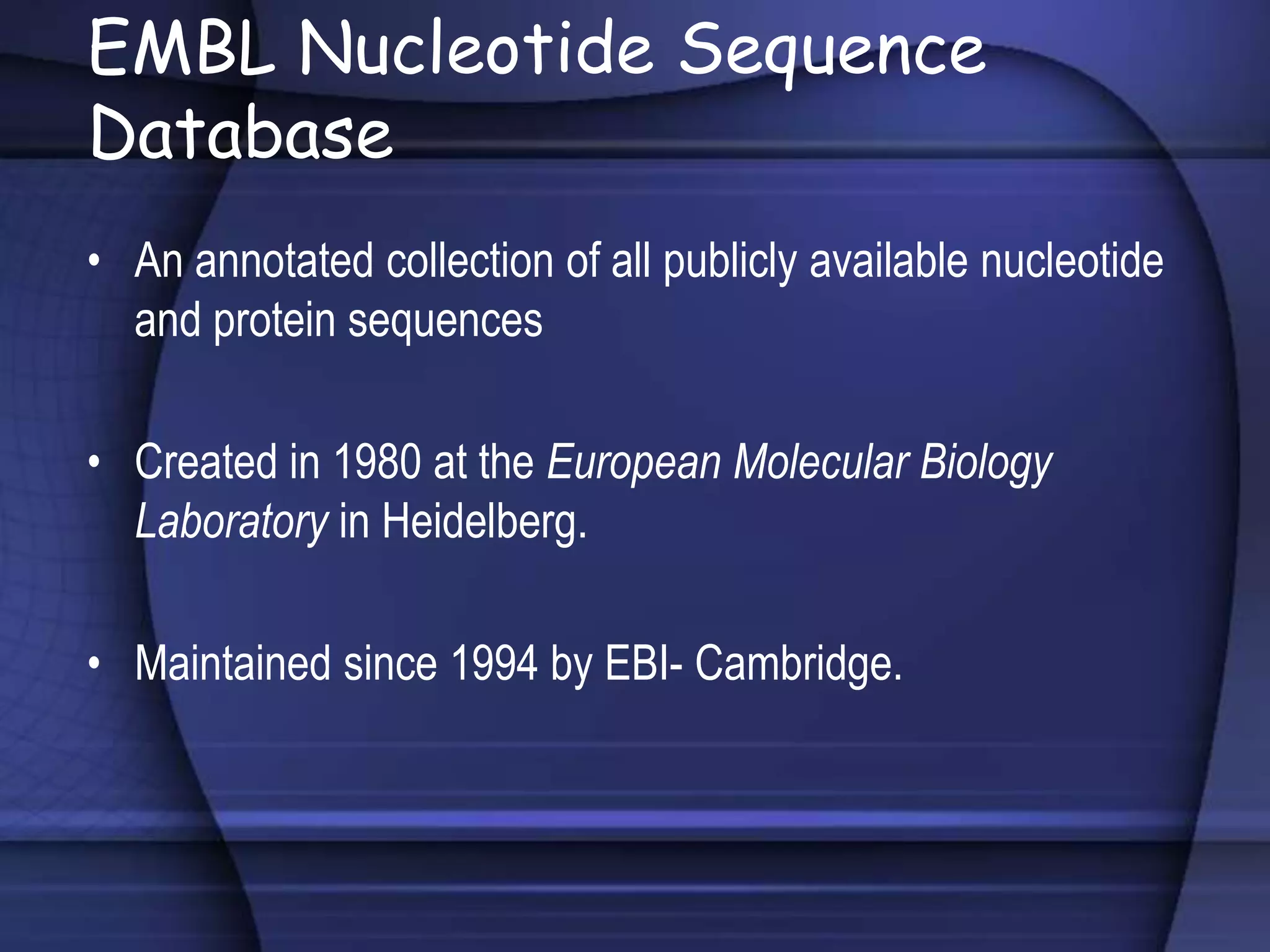 EMBL Nucleotide Sequence Database

• An annotated collection of all publicly available nucleotide and protein sequences

• Created in 1980 at the European Molecular Biology Laboratory in Heidelberg.

• Maintained since 1994 by EBI- Cambridge.